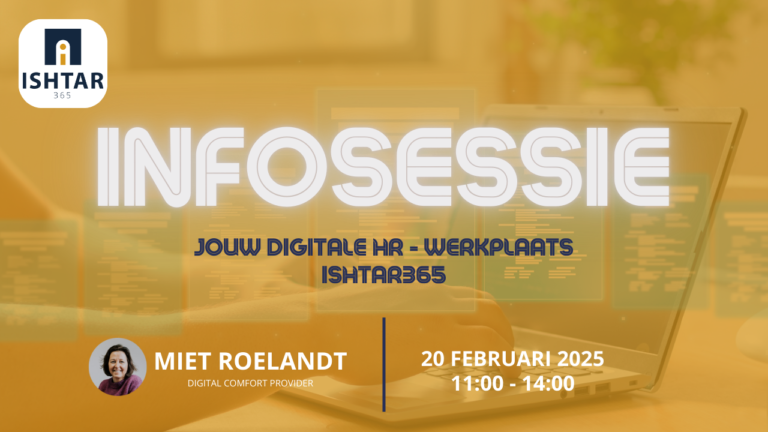 ISHTAR
365

INFOSESSIE

JOUW DIGITALE HR - WERKPLAATS
ISHTAR365

MIET ROELANDT
DIGITAL COMFORT PROVIDER

20 FEBRUARI 2025
11:00 - 14:00